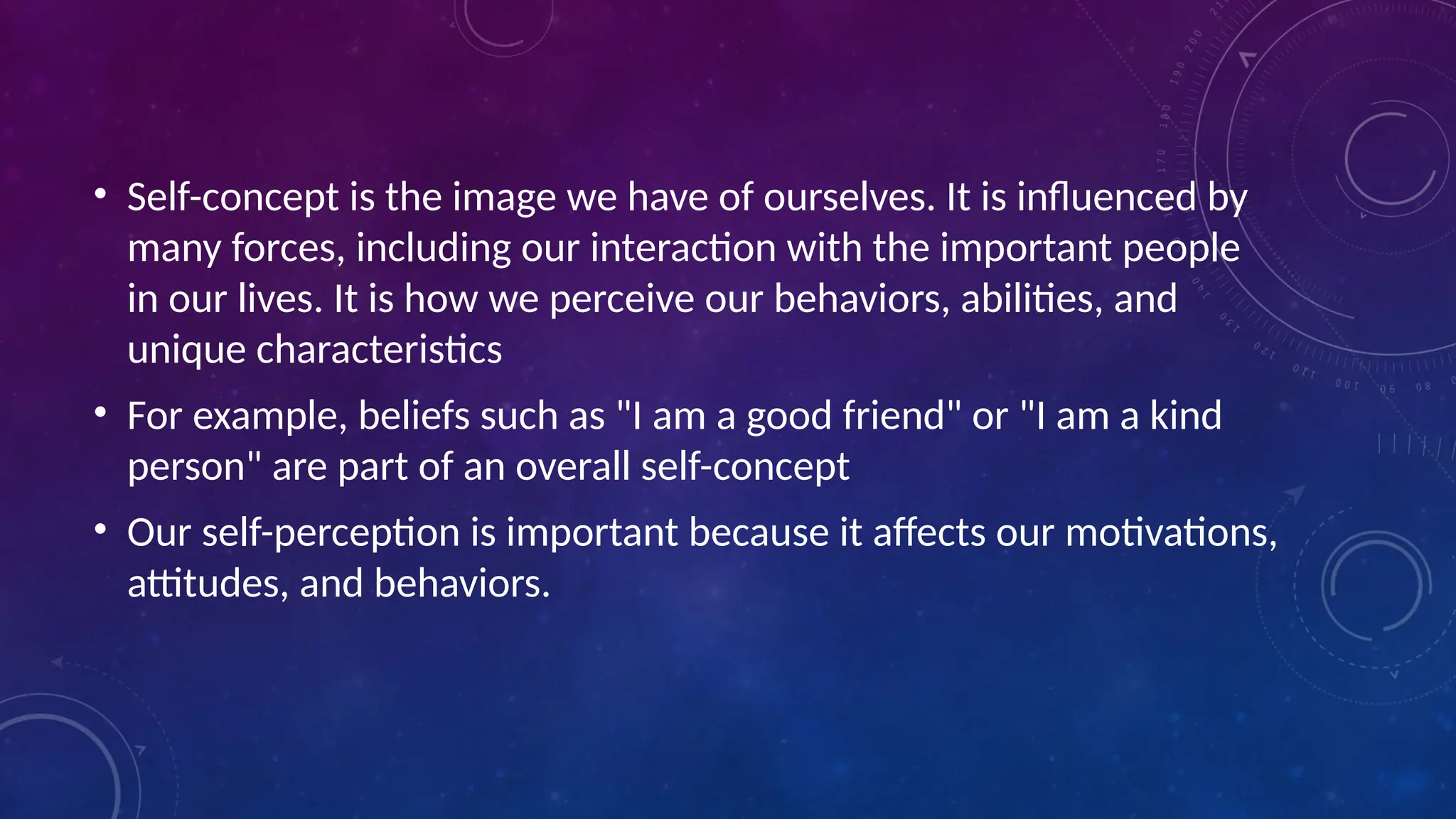 • Self-concept is the image we have of ourselves. It is influenced by many forces, including our interaction with the important people in our lives. It is how we perceive our behaviors, abilities, and unique characteristics

• For example, beliefs such as "I am a good friend" or "I am a kind person" are part of an overall self-concept

• Our self-perception is important because it affects our motivations, attitudes, and behaviors.